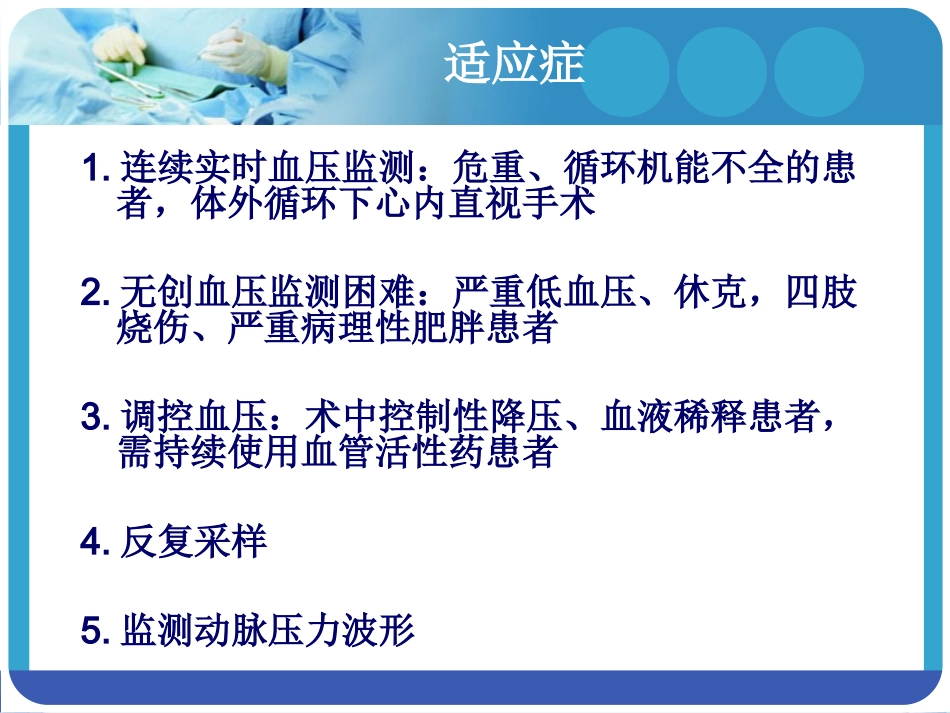 适应症

1. 连续实时血压监测：危重、循环机能不全的患者，体外循环下心内直视手术

2. 无创血压监测困难：严重低血压、休克，四肢烧伤、严重病理性肥胖患者

3. 调控血压：术中控制性降压、血液稀释患者，需持续使用血管活性药患者

4. 反复采样

5. 监测动脉压力波形